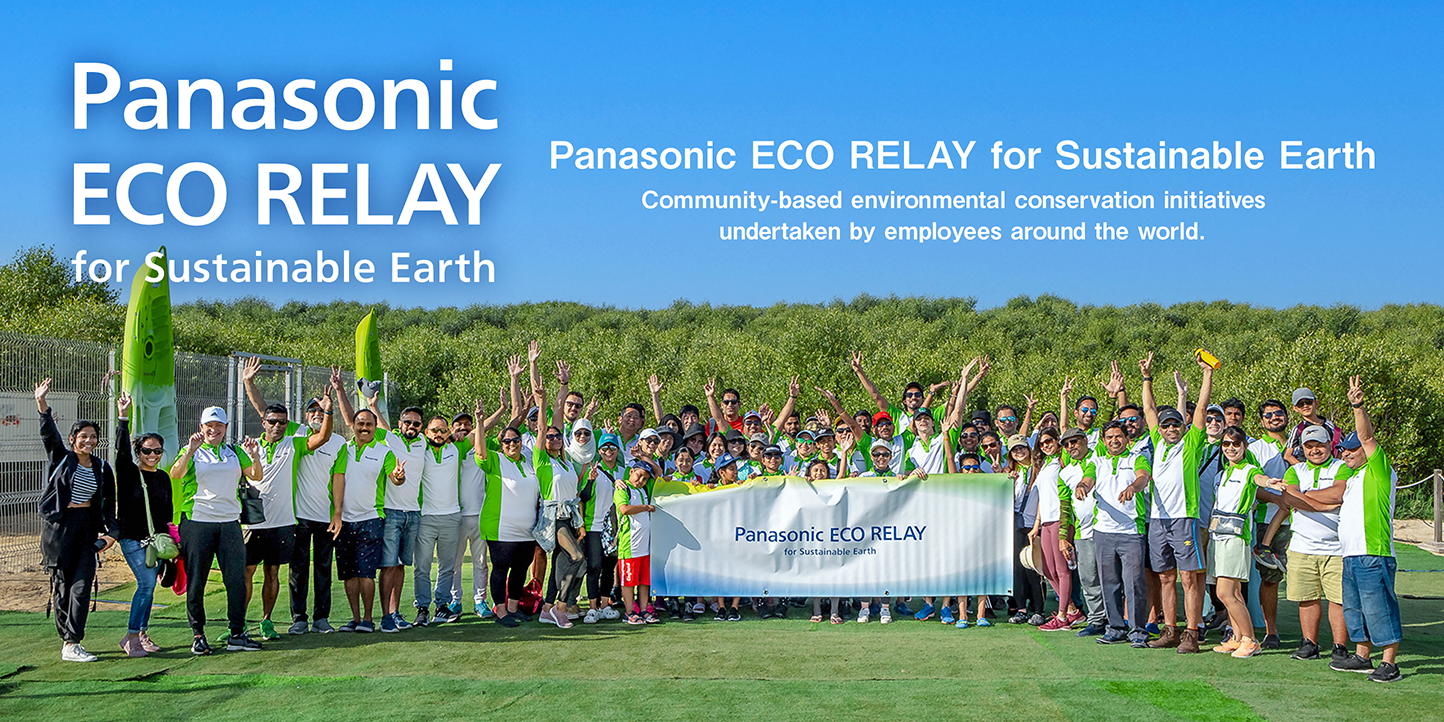 Panasonic
ECO RELAY
for Sustainable Earth

Panasonic ECO RELAY for Sustainable Earth
Community-based environmental conservation initiatives undertaken by employees around the world.

Panasonic ECO RELAY
for Sustainable Earth